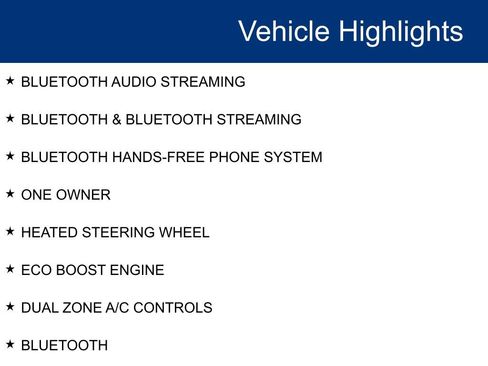 Vehicle Highlights

★ BLUETOOTH AUDIO STREAMING

★ BLUETOOTH & BLUETOOTH STREAMING

★ BLUETOOTH HANDS-FREE PHONE SYSTEM

★ ONE OWNER

★ HEATED STEERING WHEEL

★ ECO BOOST ENGINE

★ DUAL ZONE A/C CONTROLS

★ BLUETOOTH